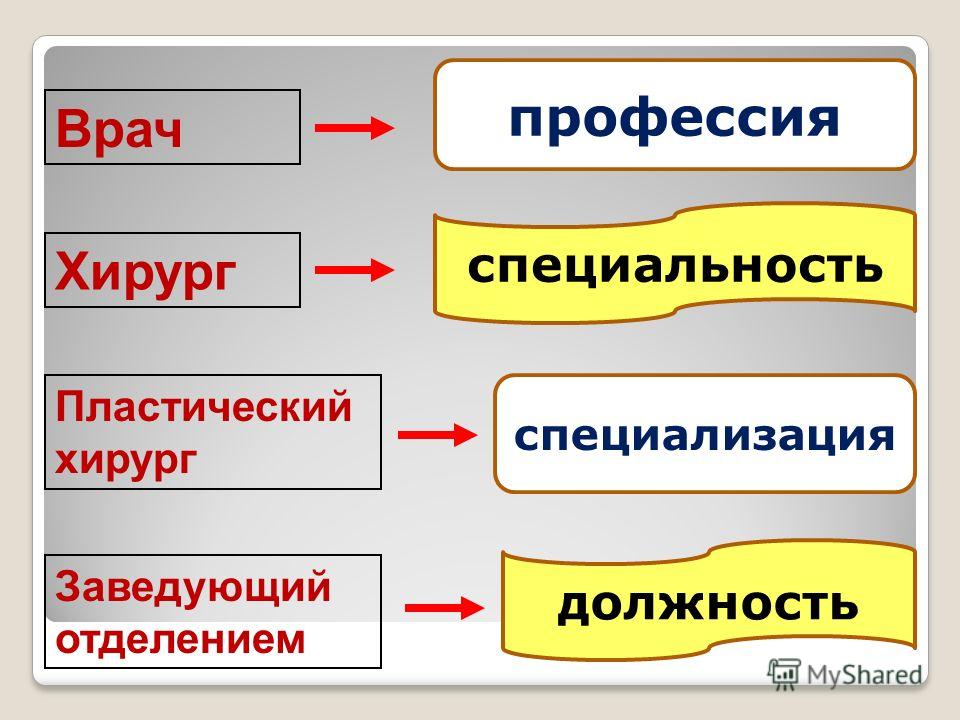 Врач

профессия

Хирург

специальность

Пластический хирург

специализация

Заведующий отделением

должность

MyShared